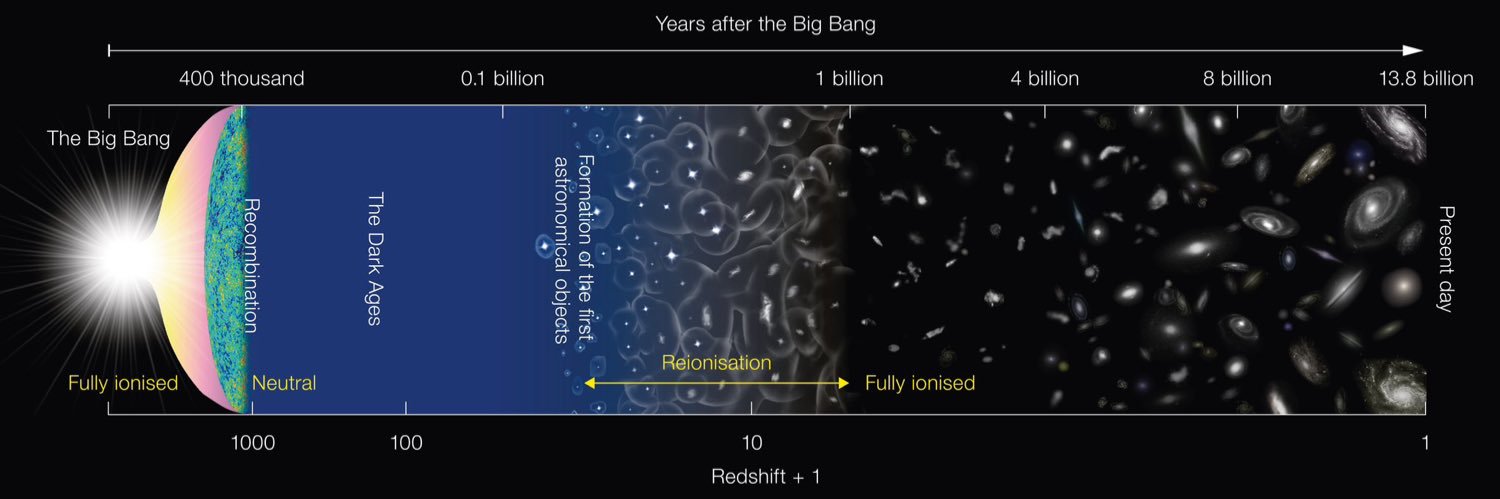 Years after the Big Bang

400 thousand
0.1 billion
1 billion
4 billion
8 billion
13.8 billion

The Big Bang

Recombination

The Dark Ages

Formation of the first astronomical objects

Present day

Fully ionised
Neutral
Reionisation
Fully ionised

1000
100
10
1

Redshift + 1